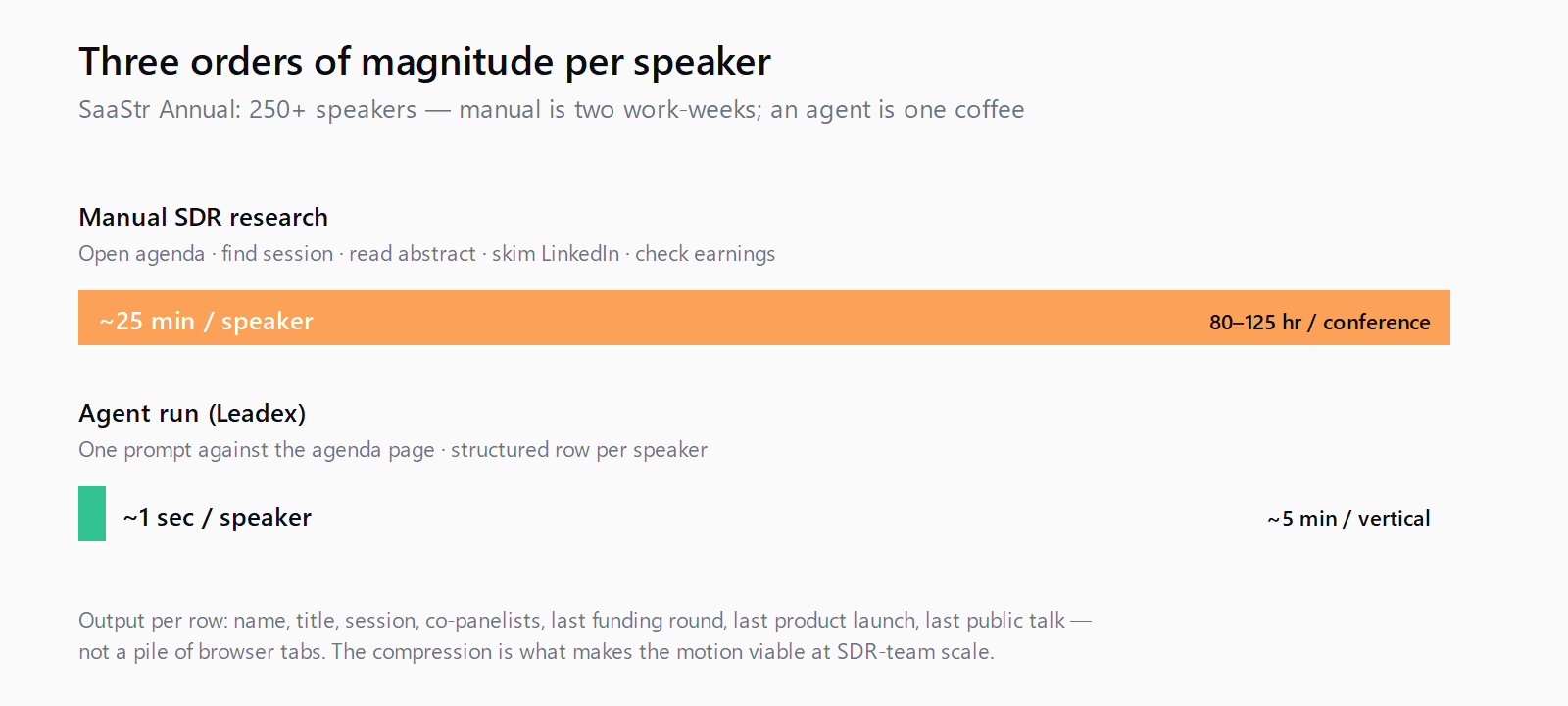 Three orders of magnitude per speaker

SaaStr Annual: 250+ speakers — manual is two work-weeks; an agent is one coffee

Manual SDR research

Open agenda · find session · read abstract · skim LinkedIn · check earnings

~25 min / speaker

80–125 hr / conference

Agent run (Leadex)

One prompt against the agenda page · structured row per speaker

~1 sec / speaker

~5 min / vertical

Output per row: name, title, session, co-panelists, last funding round, last product launch, last public talk — not a pile of browser tabs. The compression is what makes the motion viable at SDR-team scale.